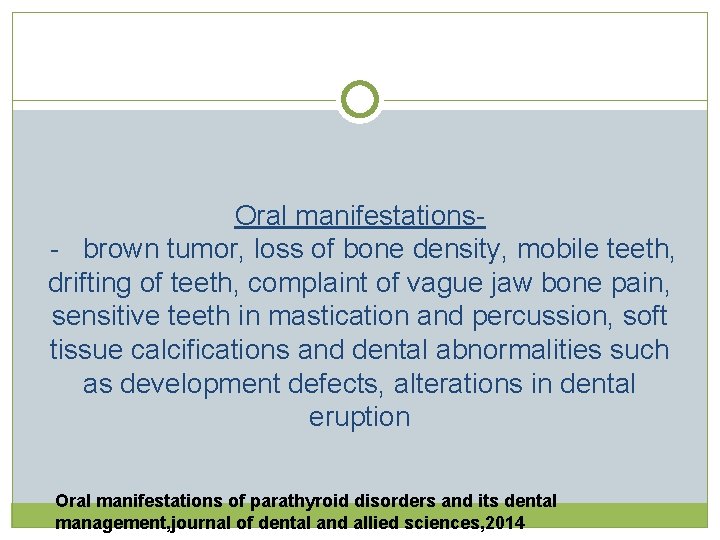 Oral manifestations-

- brown tumor, loss of bone density, mobile teeth, drifting of teeth, complaint of vague jaw bone pain, sensitive teeth in mastication and percussion, soft tissue calcifications and dental abnormalities such as development defects, alterations in dental eruption

Oral manifestations of parathyroid disorders and its dental management,journal of dental and allied sciences,2014